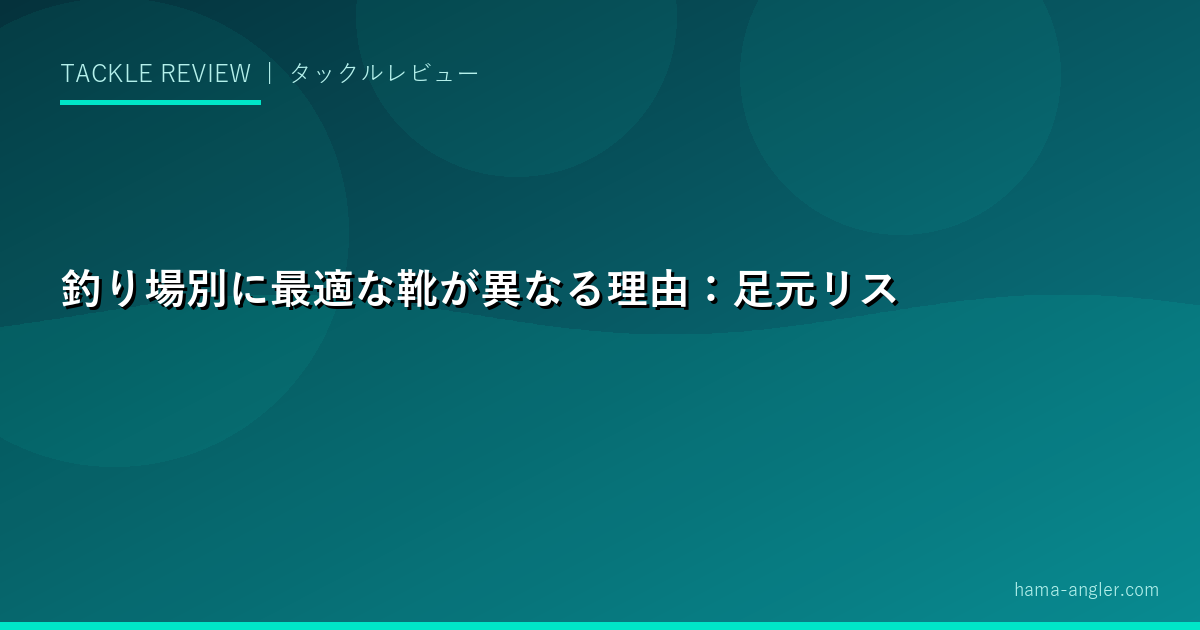 TACKLE REVIEW ｜ タックルレビュー

釣り場別に最適な靴が異なる理由：足元リス

hama-angler.com